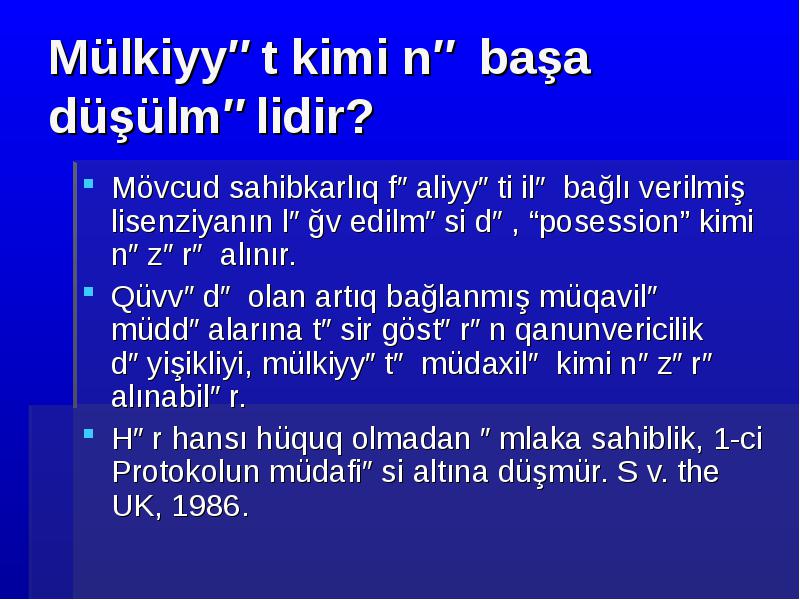 Mülkiyy″t kimi n″ başa düşülm″lidir?

Mövcud sahibkarlıq f″aliyy″ti il″ bağlı verilmiş lisenziyanın l″ğv edilm″si d″, “posession” kimi n″z″r″ alınır.

Qüvv″d″ olan artıq bağlanmış müqavil″ müdd″alarına t″sir göst″r″n qanunvericilik d″yişikliyi, mülkiyy″t″ müdaxil″ kimi n″z″r″ alınabil″r.

H″r hansı hüquq olmadan ″mlaka sahiblik, 1-ci Protokolun müdafi″si altına düşmür. S v. the UK, 1986.